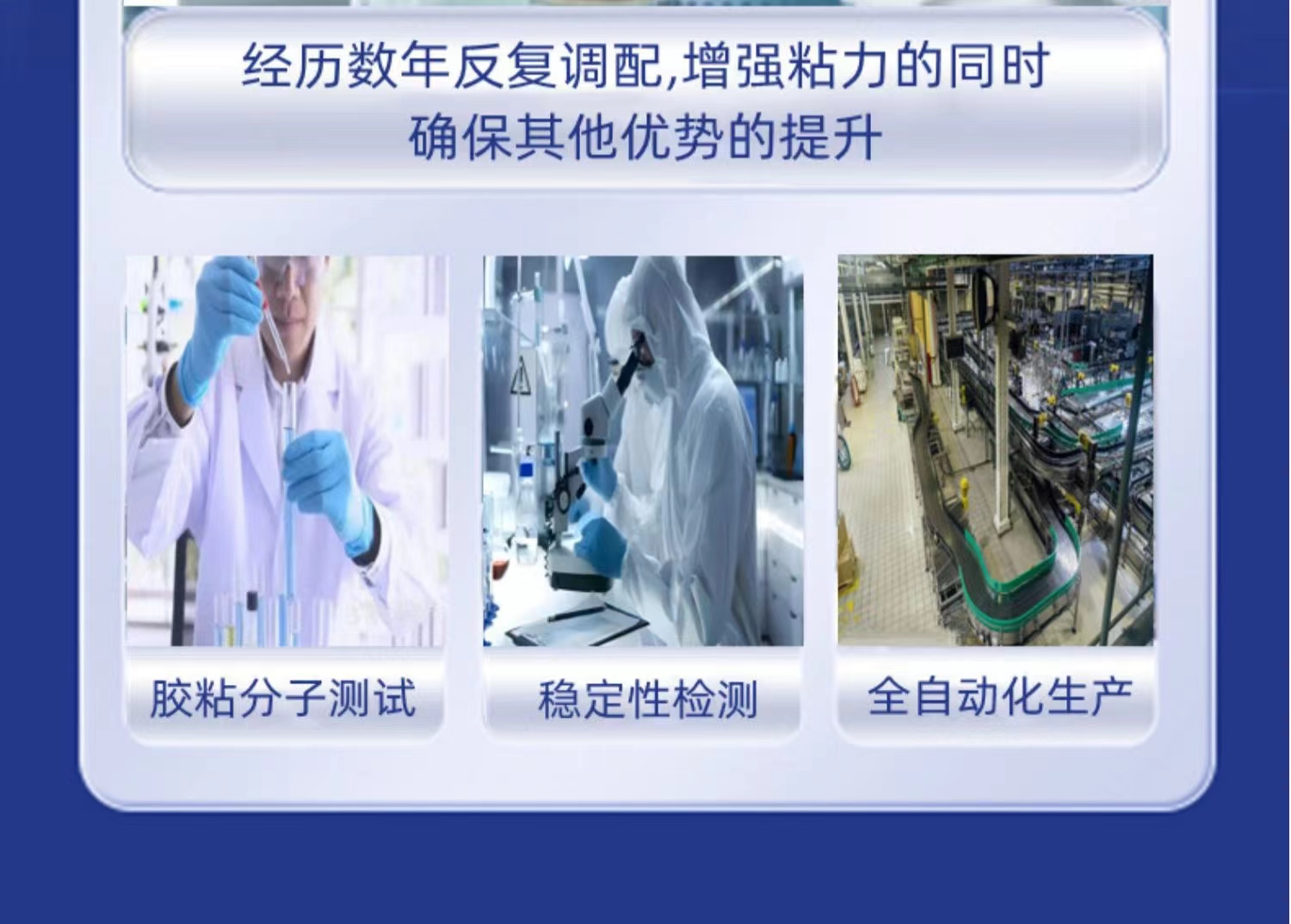 经历数年反复调配,增强粘力的同时
确保其他优势的提升

胶粘分子测试

稳定性检测

全自动化生产